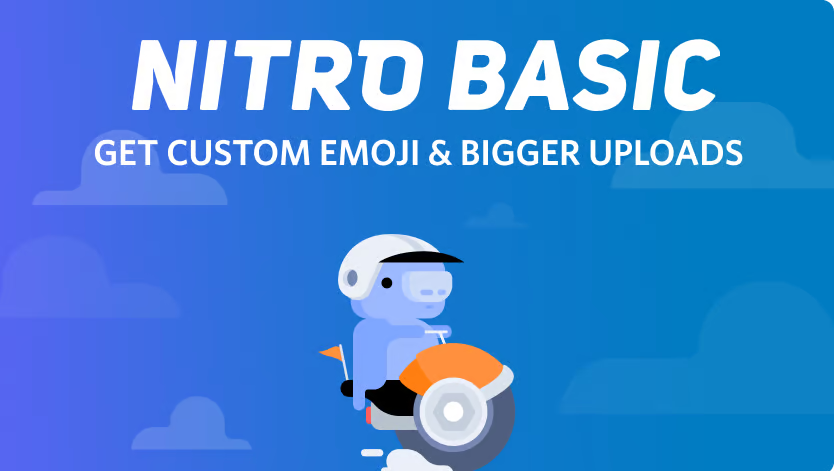 NITRO BASIC
GET CUSTOM EMOJI & BIGGER UPLOADS